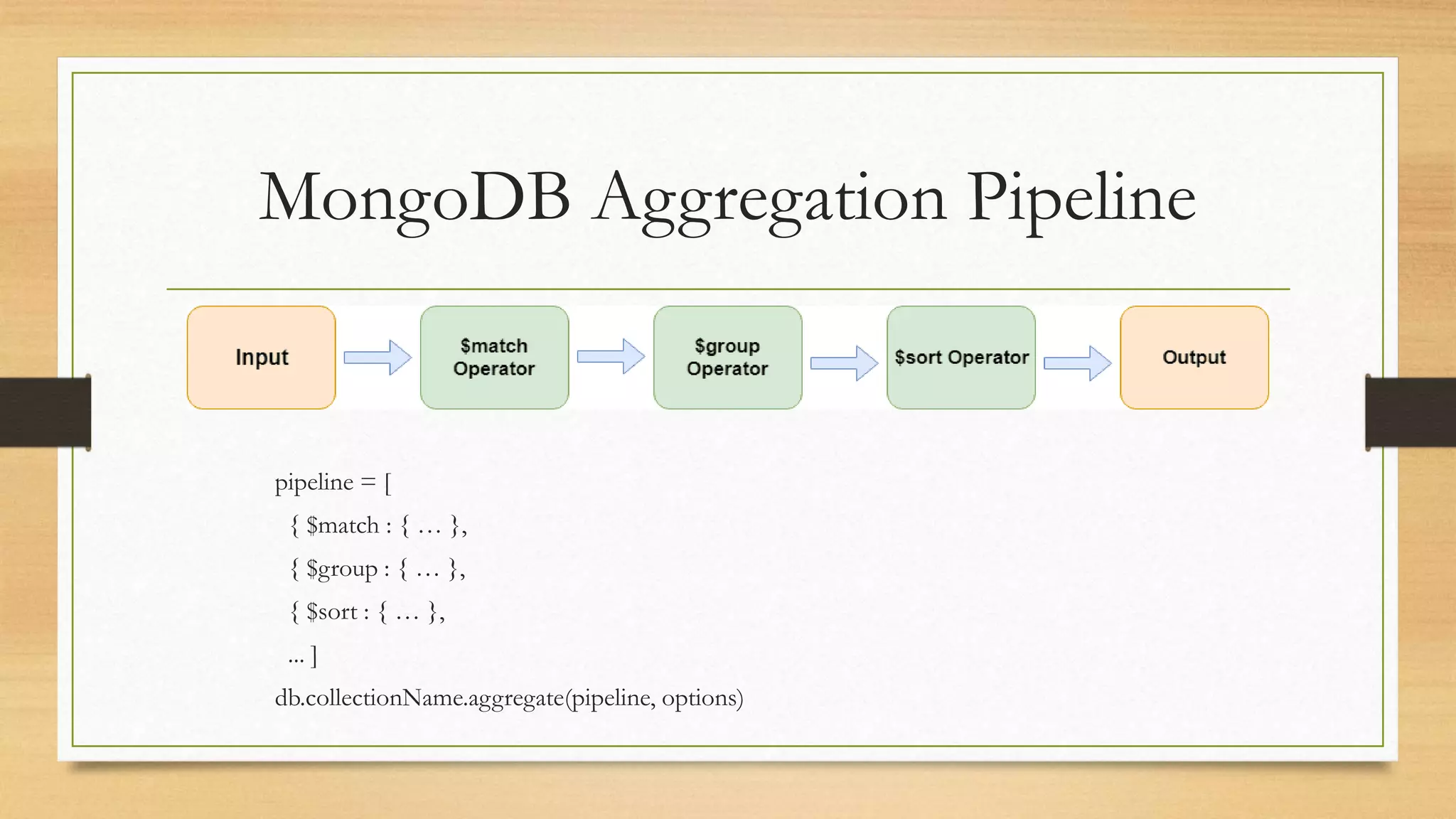 MongoDB Aggregation Pipeline

Input

\$match Operator

\$group Operator

\$sort Operator

Output

pipeline = [
{ \$match : { … },
{ \$group : { … },
{ \$sort : { … },
... ]
db.collectionName.aggregate(pipeline, options)